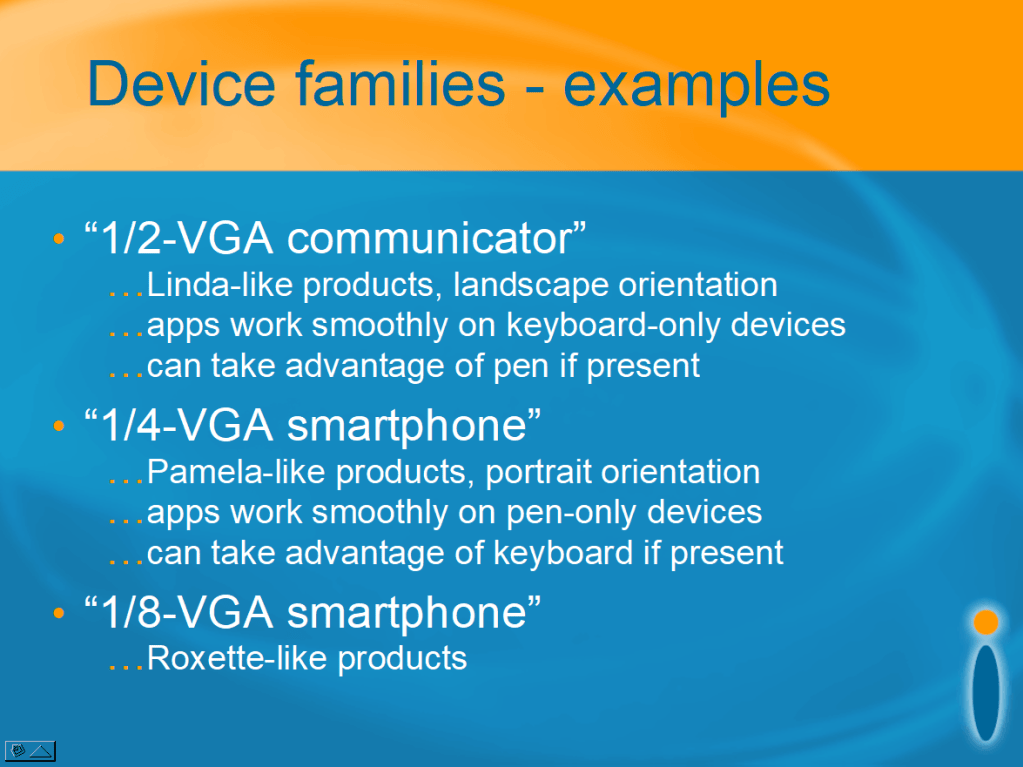 Device families - examples

• “1/2-VGA communicator”
…Linda-like products, landscape orientation
…apps work smoothly on keyboard-only devices
…can take advantage of pen if present

• “1/4-VGA smartphone”
…Pamela-like products, portrait orientation
…apps work smoothly on pen-only devices
…can take advantage of keyboard if present

• “1/8-VGA smartphone”
…Roxette-like products